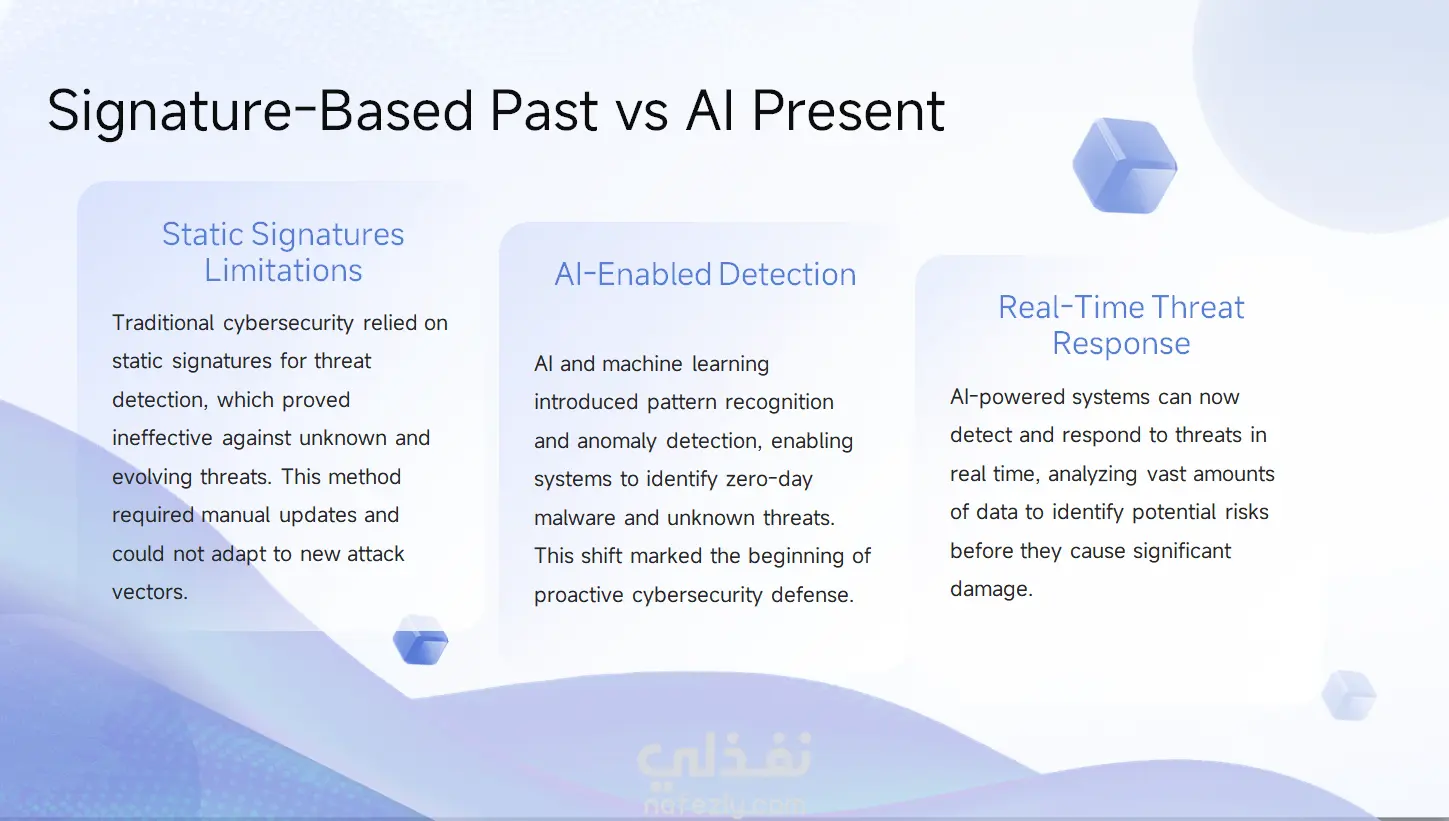 Signature-Based Past vs AI Present

Static Signatures Limitations

Traditional cybersecurity relied on static signatures for threat detection, which proved ineffective against unknown and evolving threats. This method required manual updates and could not adapt to new attack vectors.

AI-Enabled Detection

AI and machine learning introduced pattern recognition and anomaly detection, enabling systems to identify zero-day malware and unknown threats. This shift marked the beginning of proactive cybersecurity defense.

Real-Time Threat Response

AI-powered systems can now detect and respond to threats in real time, analyzing vast amounts of data to identify potential risks before they cause significant damage.

نفذلي
nafezly.com